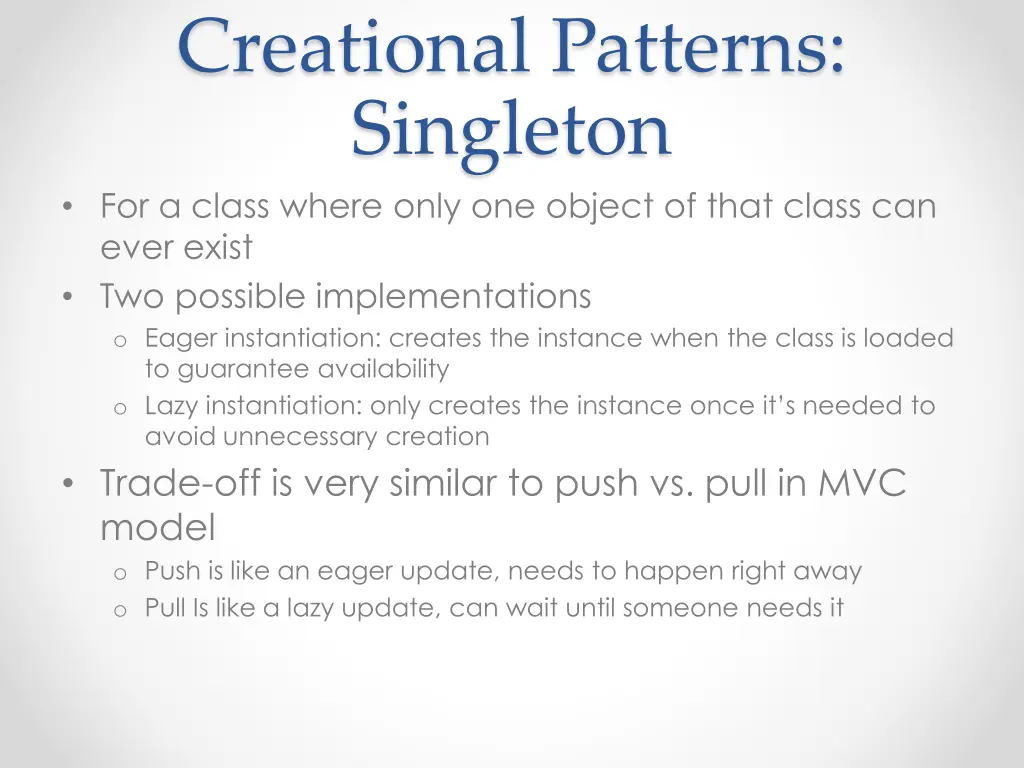 Creational Patterns: Singleton

• For a class where only one object of that class can ever exist
• Two possible implementations
  o Eager instantiation: creates the instance when the class is loaded to guarantee availability
  o Lazy instantiation: only creates the instance once it's needed to avoid unnecessary creation
• Trade-off is very similar to push vs. pull in MVC model
  o Push is like an eager update, needs to happen right away
  o Pull Is like a lazy update, can wait until someone needs it